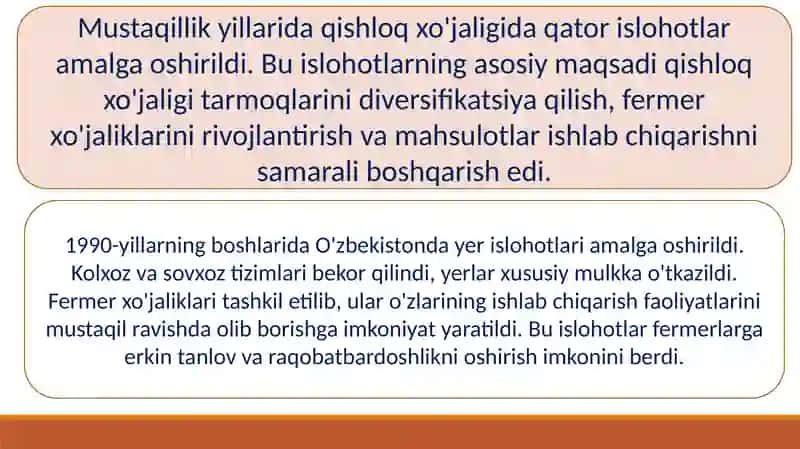 Mustaqillik yillarida qishloq xo'jaligida qator islohotlar amalga oshirildi. Bu islohotlarning asosiy maqsadi qishloq xo'jaligi tarmoqlarini diversifikatsiya qilish, fermer xo'jaliklarini rivojlantirish va mahsulotlar ishlab chiqarishni samarali boshqarish edi.

1990-yillarning boshlarida O'zbekistonda yer islohotlari amalga oshirildi. Kolxoz va sovxoz tizimlari bekor qilindi, yerlar xususiy mulkka o'tkazildi. Fermer xo'jaliklari tashkil etilib, ular o'zlarining ishlab chiqarish faoliyatlarini mustaqil ravishda olib borishga imkoniyat yaratildi. Bu islohotlar fermerlarga erkin tanlov va raqobatbardoshlikni oshirish imkonini berdi.